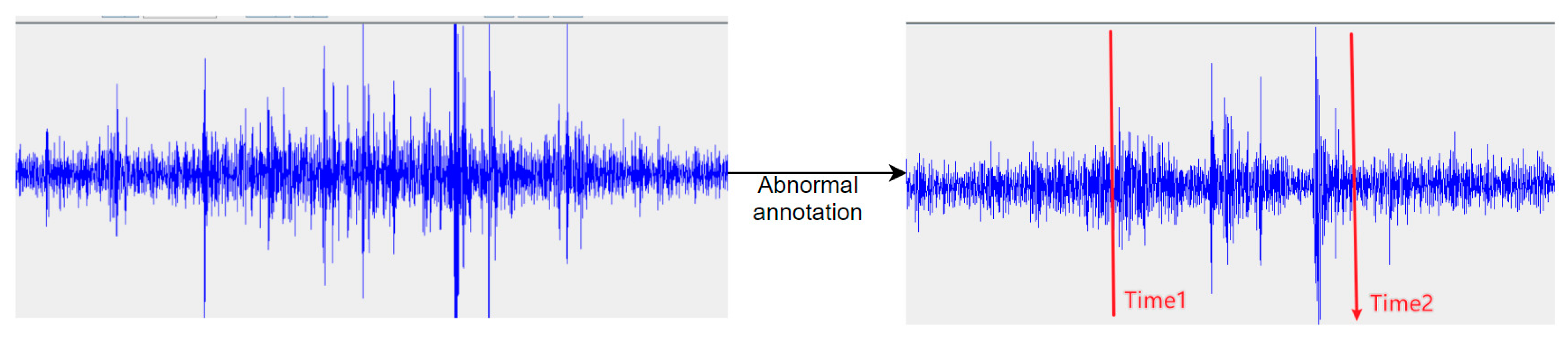 Abnormal annotation

Time1

Time2